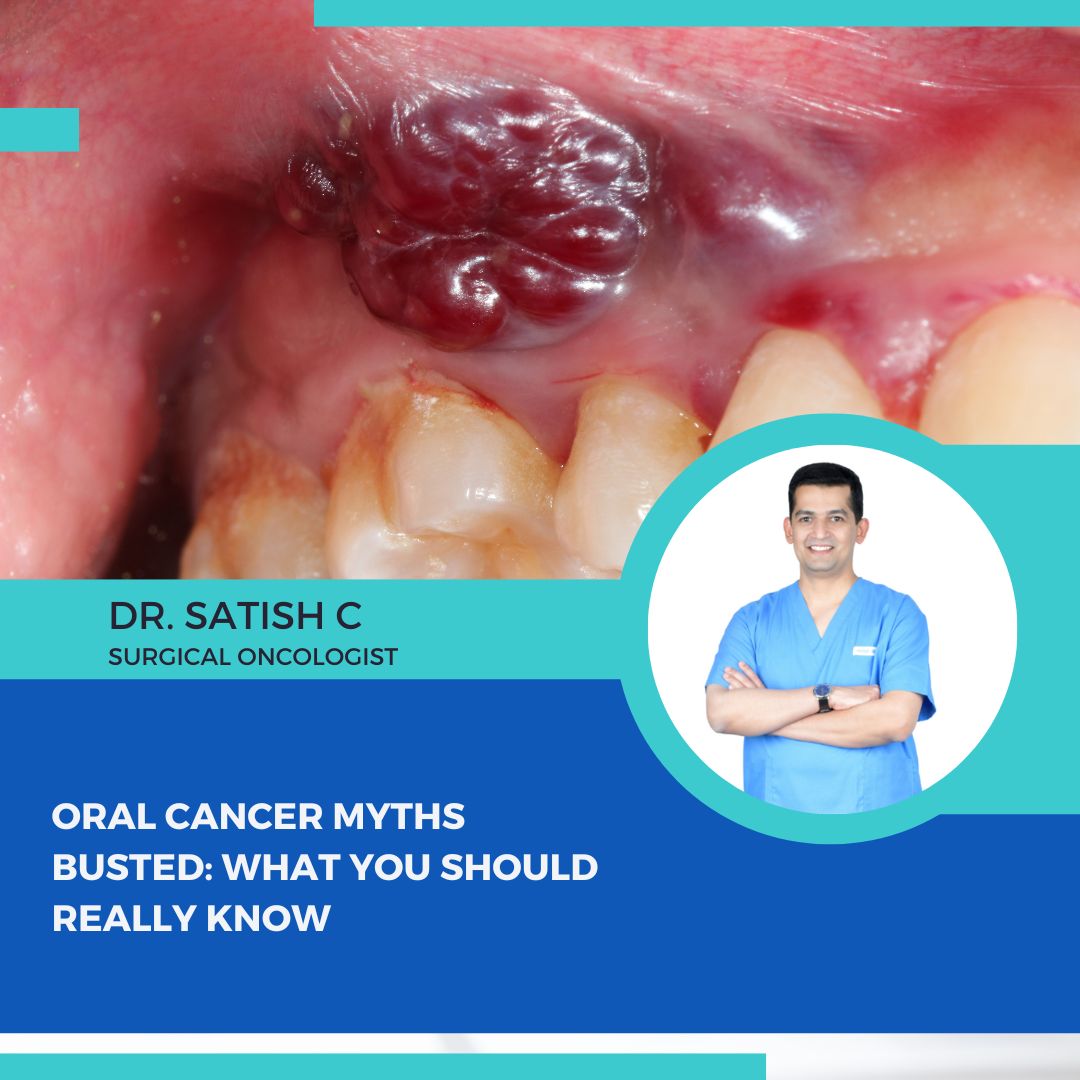 DR. SATISH C
SURGICAL ONCOLOGIST

ORAL CANCER MYTHS BUSTED: WHAT YOU SHOULD REALLY KNOW